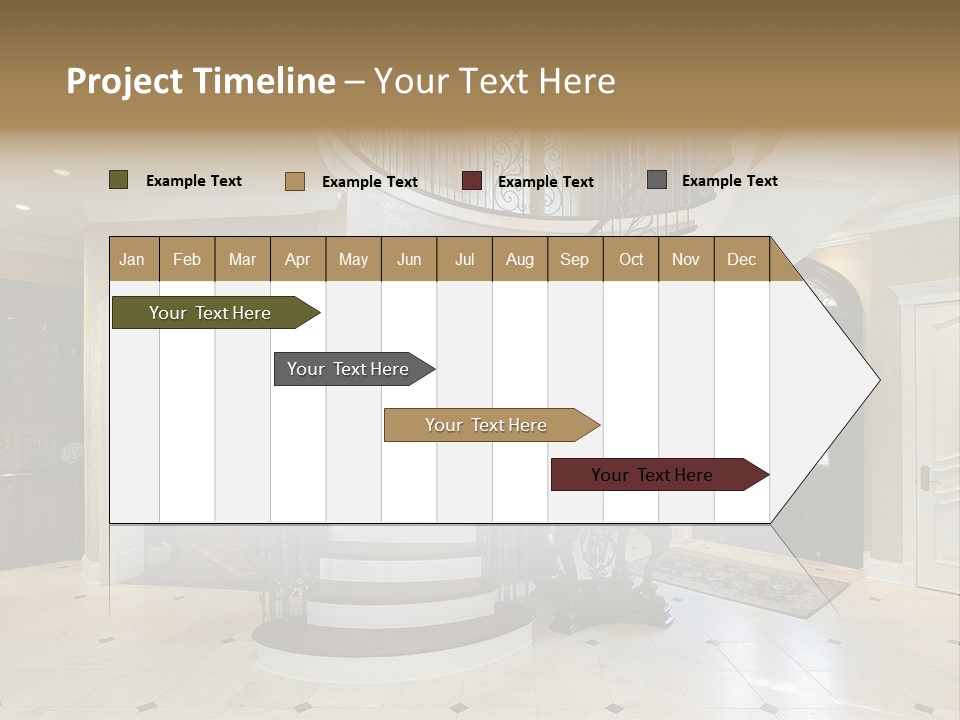 Project Timeline – Your Text Here

Example Text Example Text Example Text Example Text

| Jan | Feb | Mar | Apr | May | Jun | Jul | Aug | Sep | Oct | Nov | Dec |
|---|---|---|---|---|---|---|---|---|---|---|---|

Your Text Here

Your Text Here

Your Text Here

Your Text Here